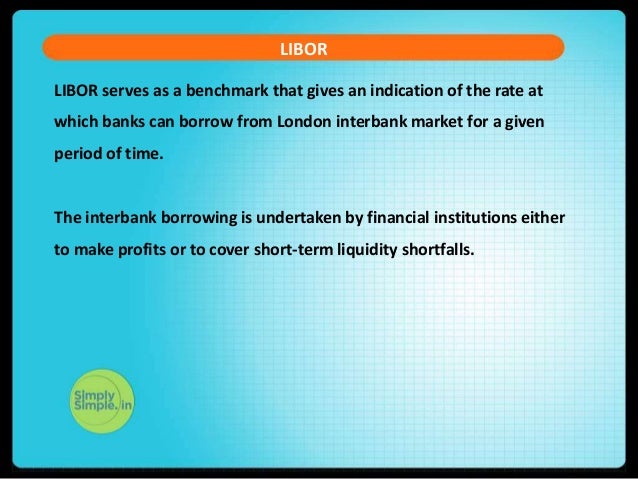 LIBOR

LIBOR serves as a benchmark that gives an indication of the rate at which banks can borrow from London interbank market for a given period of time.

The interbank borrowing is undertaken by financial institutions either to make profits or to cover short-term liquidity shortfalls.

Simply Simple.in